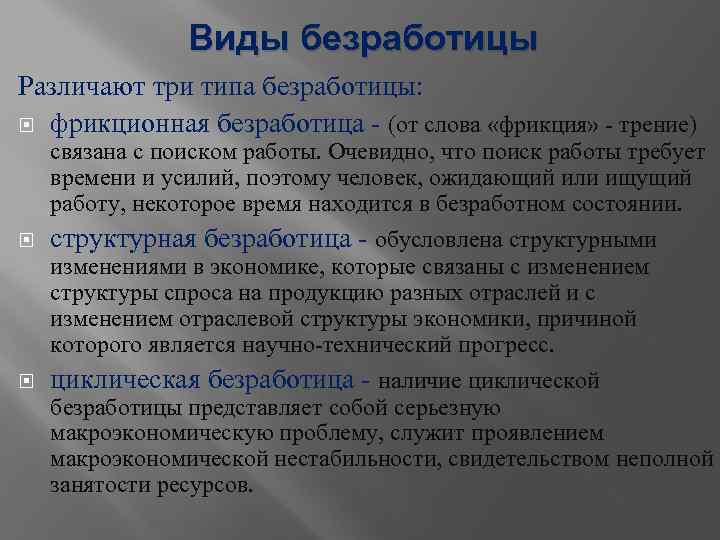 Виды безработицы

Различают три типа безработицы:

фрикционная безработица - (от слова «фрикция» - трение) связана с поиском работы. Очевидно, что поиск работы требует времени и усилий, поэтому человек, ожидающий или ищущий работу, некоторое время находится в безработном состоянии.

структурная безработица - обусловлена структурными изменениями в экономике, которые связаны с изменением структуры спроса на продукцию разных отраслей и с изменением отраслевой структуры экономики, причиной которого является научно-технический прогресс.

циклическая безработица - наличие циклической безработицы представляет собой серьезную макроэкономическую проблему, служит проявлением макроэкономической нестабильности, свидетельством неполной занятости ресурсов.